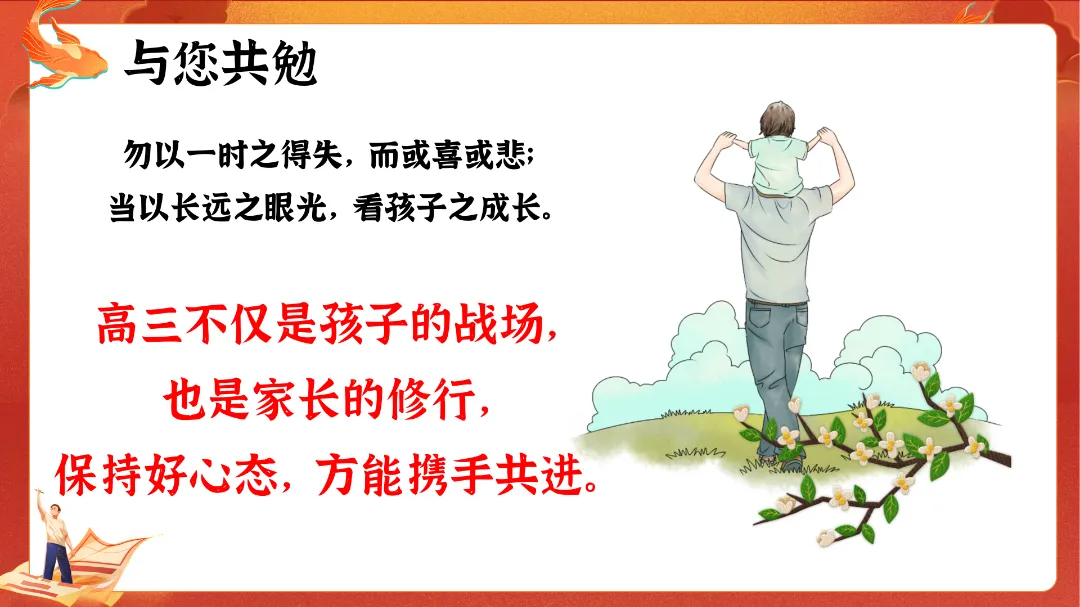 与您共勉

勿以一时之得失，而或喜或悲；
当以长远之眼光，看孩子之成长。

高三不仅是孩子的战场，
也是家长的修行，
保持好心态，方能携手共进。